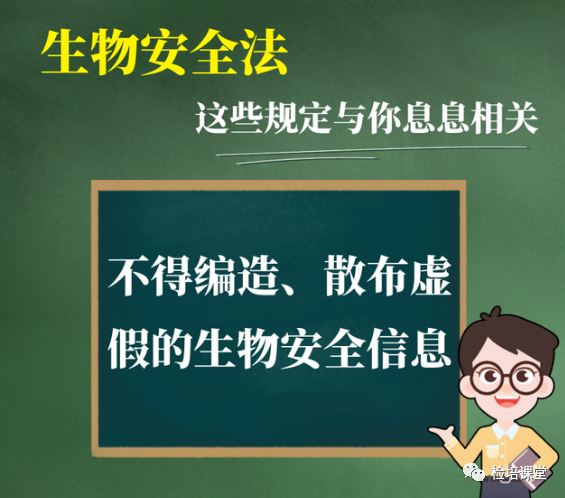 生物安全法

这些规定与你息息相关

不得编造、散布虚假的生物安全信息

检培课堂